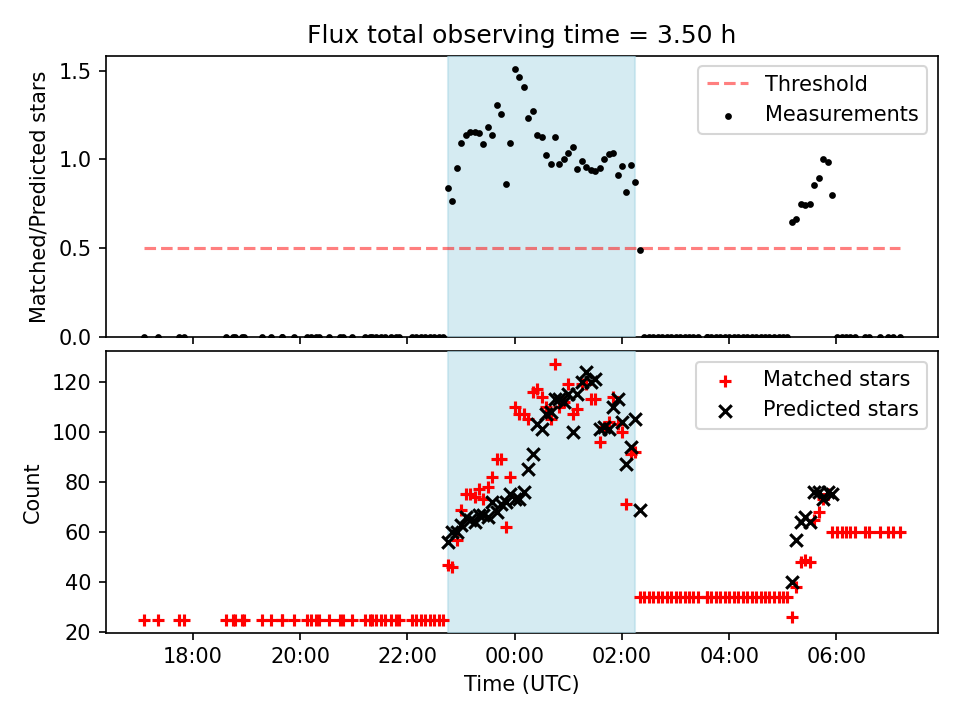 Flux total observing time = 3.50 h

Matched/Predicted stars

1.5
1.0
0.5
0.0

Threshold
Measurements

Count

120
100
80
60
40
20

Matched stars
Predicted stars

18:00
20:00
22:00
00:00
02:00
04:00
06:00

Time (UTC)